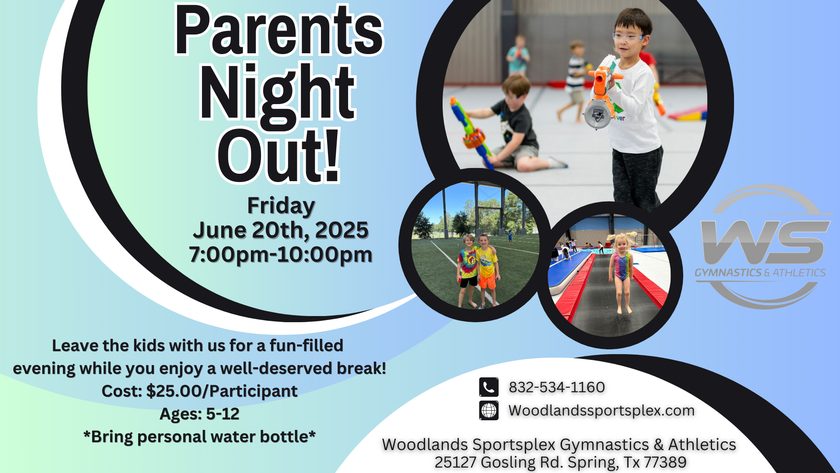 Parents Night Out!

Friday
June 20th, 2025
7:00pm-10:00pm

WS
GYMNASTICS & ATHLETICS

Leave the kids with us for a fun-filled evening while you enjoy a well-deserved break!
Cost: $25.00/Participant
Ages: 5-12
*Bring personal water bottle*

832-534-1160
Woodlandssportsplex.com

Woodlands Sportsplex Gymnastics & Athletics
25127 Gosling Rd. Spring, Tx 77389